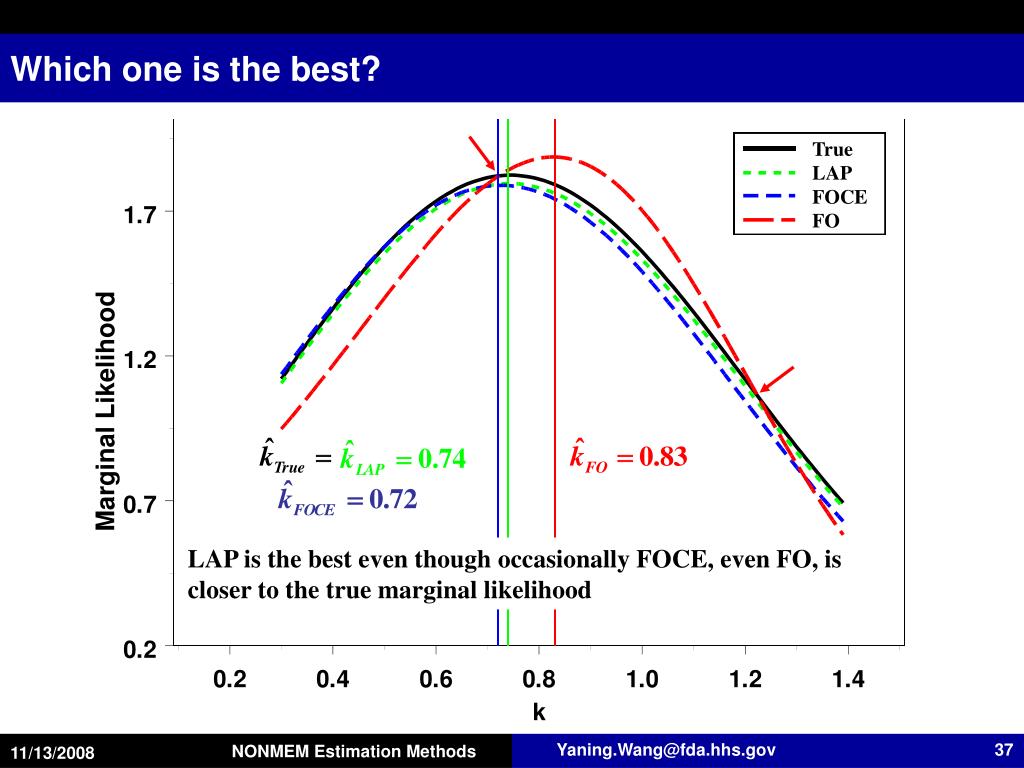 Which one is the best?

True
LAP
FOCE
FO

1.7
1.2
0.7
0.2

Marginal Likelihood

$\hat{k}_{True} = \hat{k}_{LAP} = 0.74$

$\hat{k}_{FOCE} = 0.72$

$\hat{k}_{FO} = 0.83$

LAP is the best even though occasionally FOCE, even FO, is closer to the true marginal likelihood

0.2 0.4 0.6 0.8 1.0 1.2 1.4

k

11/13/2008 NONMEM Estimation Methods Yaning.Wang@fda.hhs.gov 37